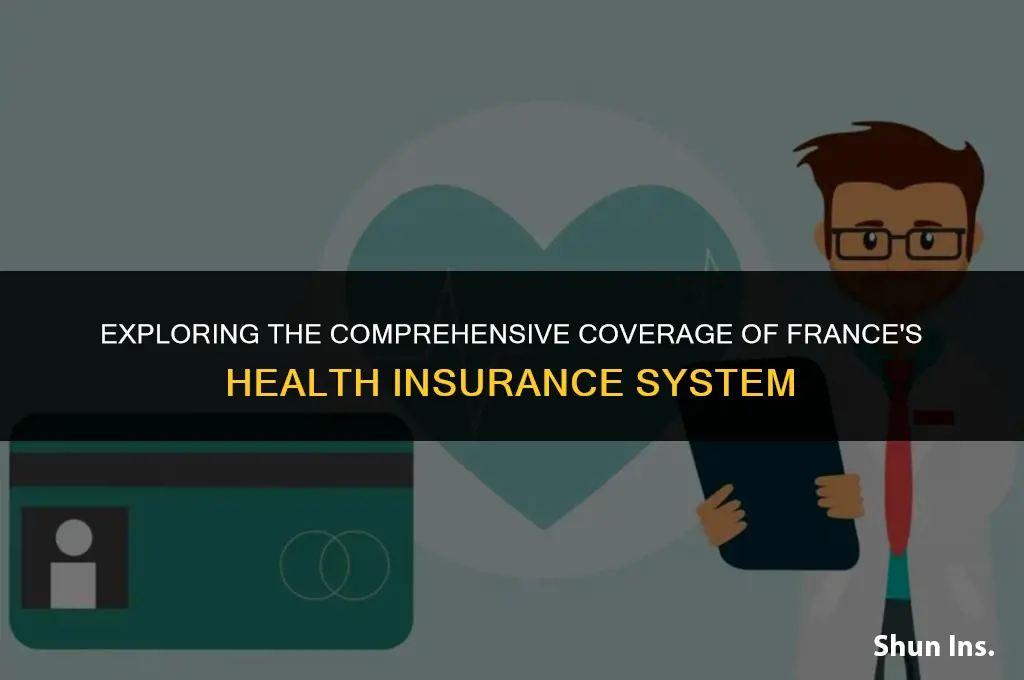 EXPLORING THE COMPREHENSIVE COVERAGE OF FRANCE'S HEALTH INSURANCE SYSTEM

Shun Ins.